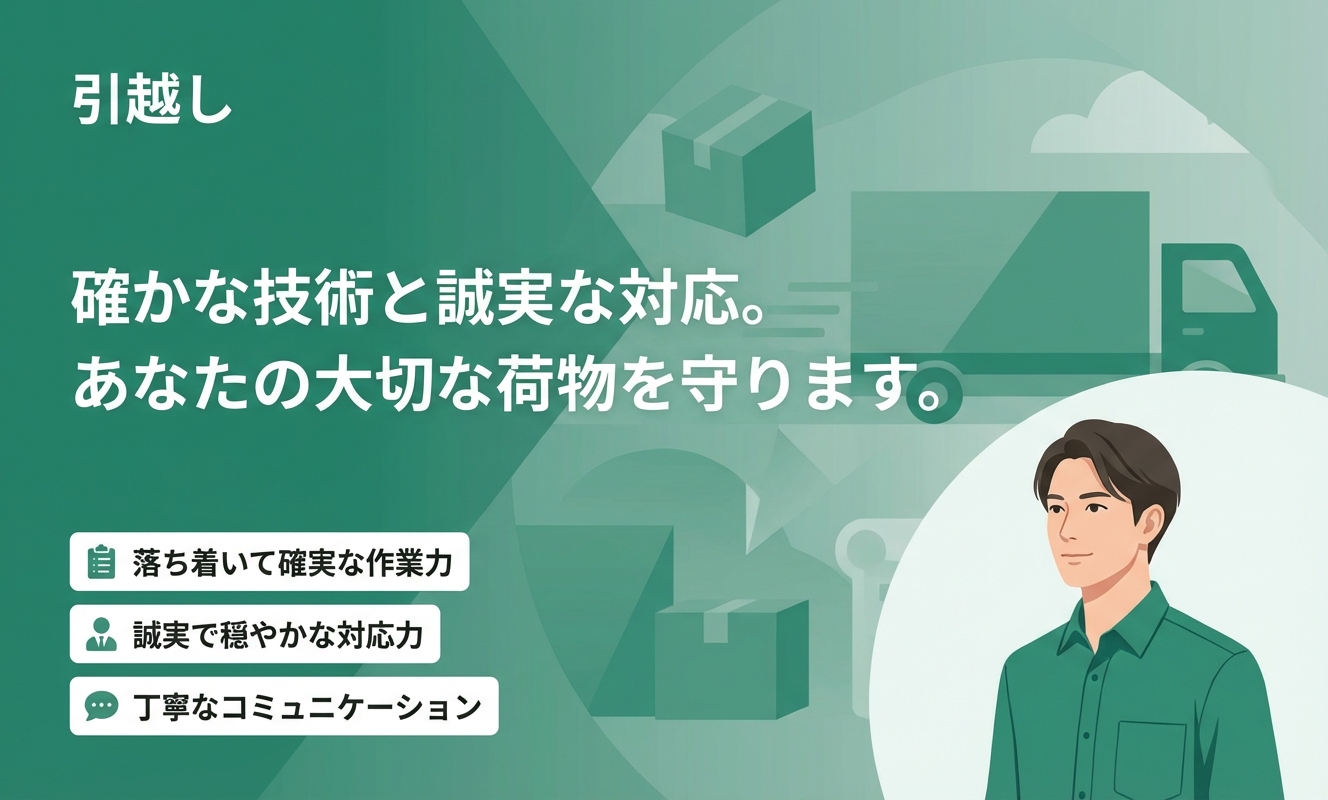 引越し

確かな技術と誠実な対応。
あなたの大切な荷物を守ります。

落ち着いて確実な作業力

誠実で穏やかな対応力

丁寧なコミュニケーション